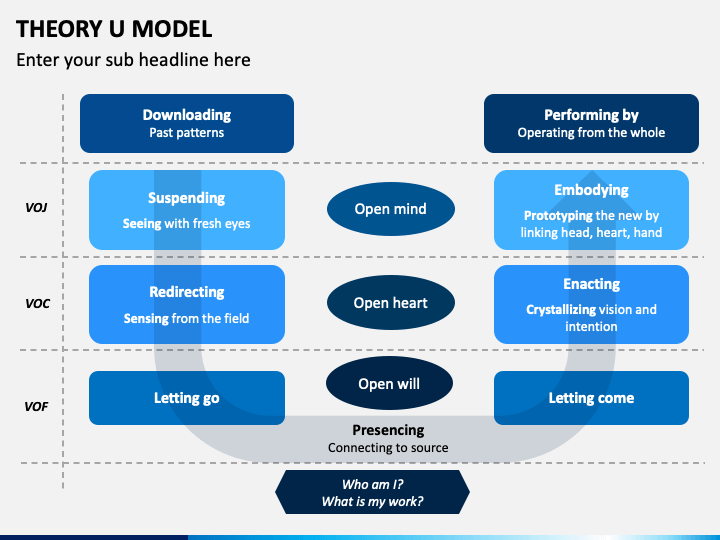 THEORY U MODEL

Enter your sub headline here

Downloading
Past patterns

Performing by
Operating from the whole

VOJ

Suspending
Seeing with fresh eyes

Open mind

Embodying
Prototyping the new by linking head, heart, hand

VOC

Redirecting
Sensing from the field

Open heart

Enacting
Crystallizing vision and intention

VOF

Letting go

Open will

Letting come

Presencing
Connecting to source

Who am I?
What is my work?